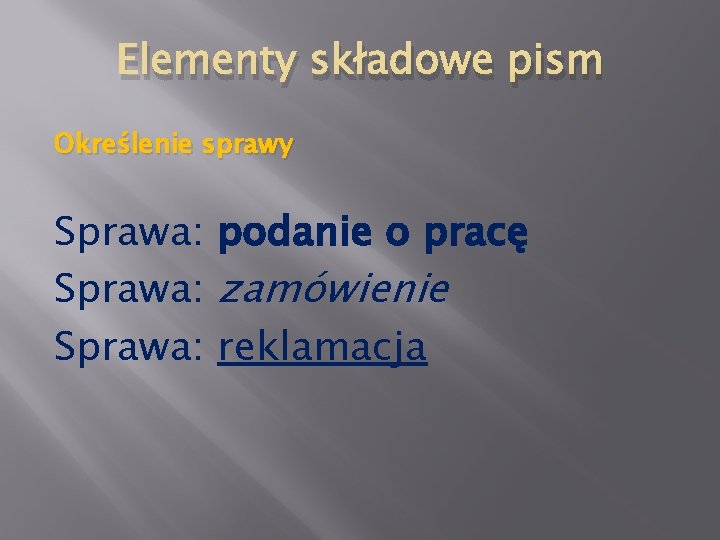 Elementy składowe pism

Określenie sprawy

Sprawa: podanie o pracę
Sprawa: zamówienie
Sprawa: reklamacja